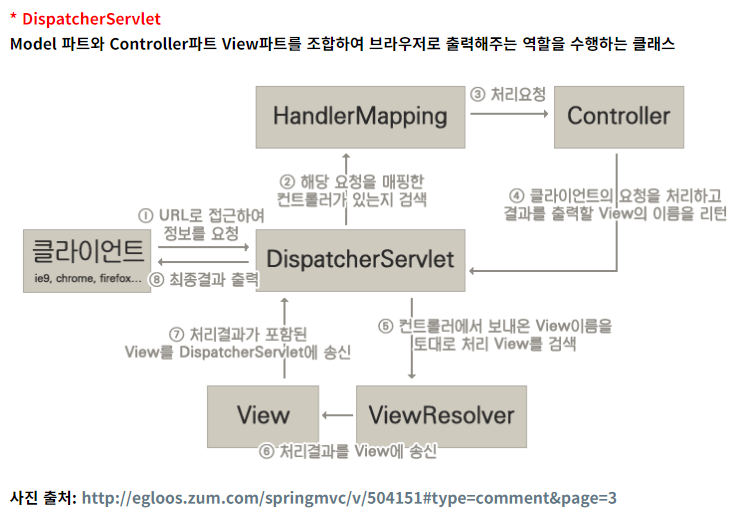 * DispatcherServlet
Model 파트와 Controller파트 View파트를 조합하여 브라우저로 출력해주는 역할을 수행하는 클래스

HandlerMapping

③ 처리요청

Controller

② 해당 요청을 매핑한 컨트롤러가 있는지 검색

④ 클라이언트의 요청을 처리하고 결과를 출력할 View의 이름을 리턴

① URL로 접근하여 정보를 요청

클라이언트
ie9, chrome, firefox...

DispatcherServlet

⑧ 최종결과 출력

⑦ 처리결과가 포함된 View를 DispatcherServlet에 송신

⑤ 컨트롤러에서 보내온 View이름을 토대로 처리 View를 검색

View

ViewResolver

⑥ 처리결과를 View에 송신

사진 출처: http://egloos.zum.com/springmvc/v/504151#type=comment&page=3